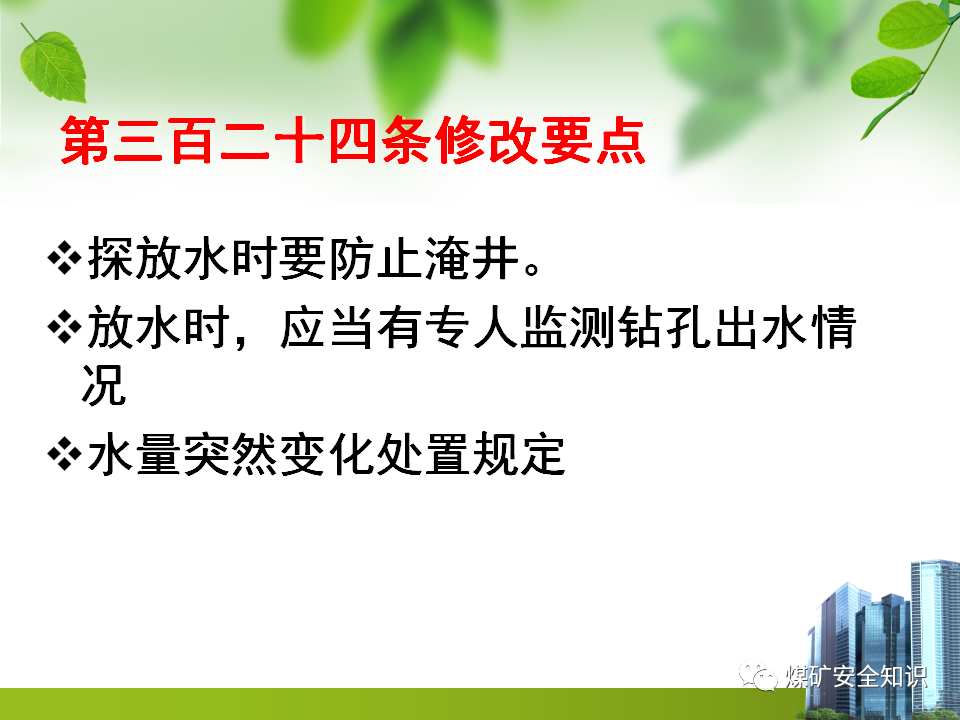 第三百二十四条修改要点

❖探放水时要防止淹井。

❖放水时，应当有专人监测钻孔出水情况

❖水量突然变化处置规定

煤矿安全知识